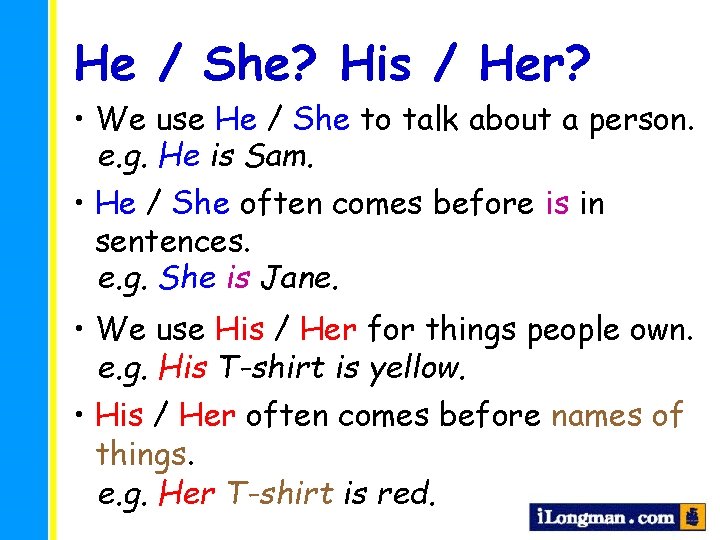 He / She? His / Her?

• We use He / She to talk about a person.
e.g. He is Sam.

• He / She often comes before is in sentences.
e.g. She is Jane.

• We use His / Her for things people own.
e.g. His T-shirt is yellow.

• His / Her often comes before names of things.
e.g. Her T-shirt is red.

iLongman.com